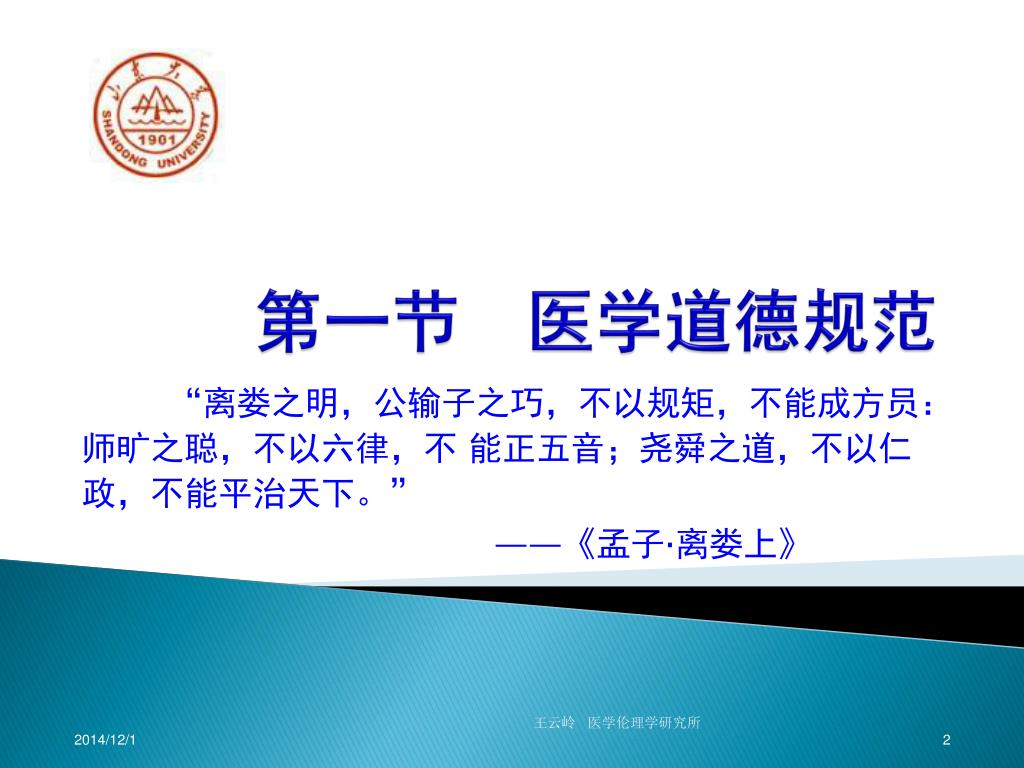 山东大学
1901
SHANDONG UNIVERSITY

第一节 医学道德规范

“离娄之明，公输子之巧，不以规矩，不能成方员：师旷之聪，不以六律，不 能正五音；尧舜之道，不以仁政，不能平治天下。”

——《孟子·离娄上》

王云岭 医学伦理学研究所

2014/12/1

2